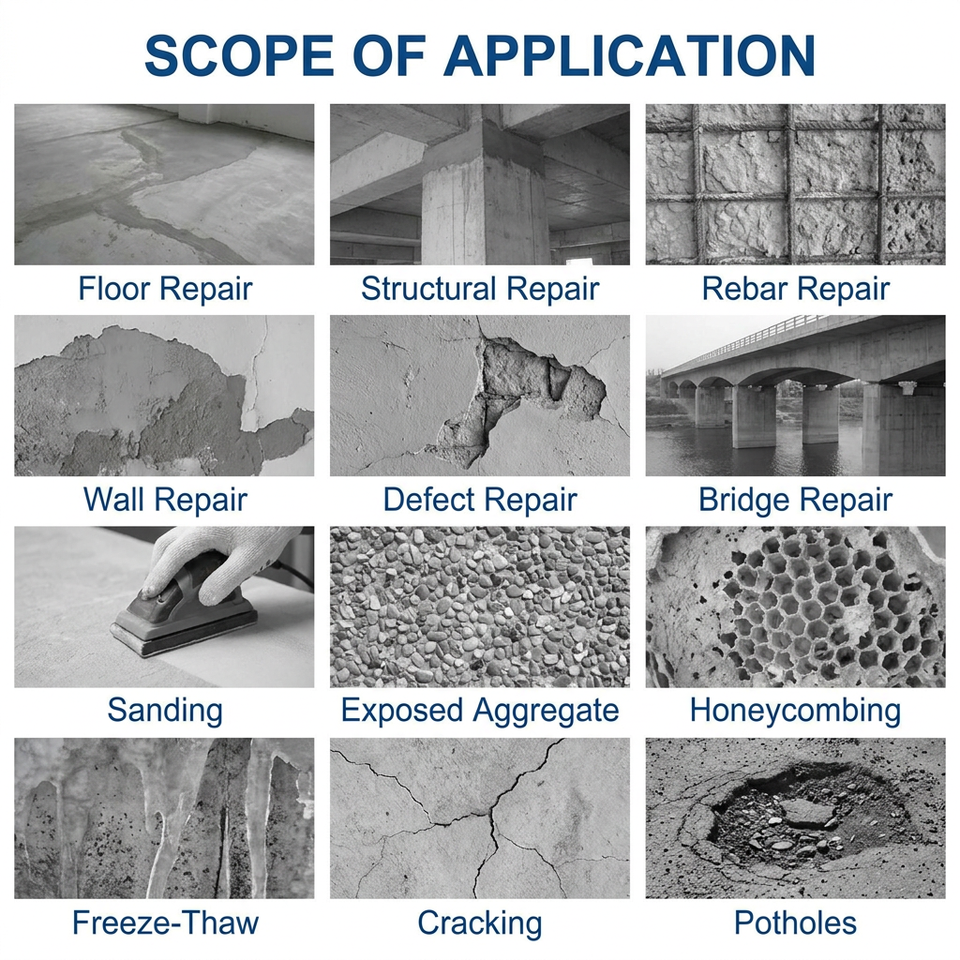 SCOPE OF APPLICATION

Floor Repair

Structural Repair

Rebar Repair

Wall Repair

Defect Repair

Bridge Repair

Sanding

Exposed Aggregate

Honeycombing

Freeze-Thaw

Cracking

Potholes